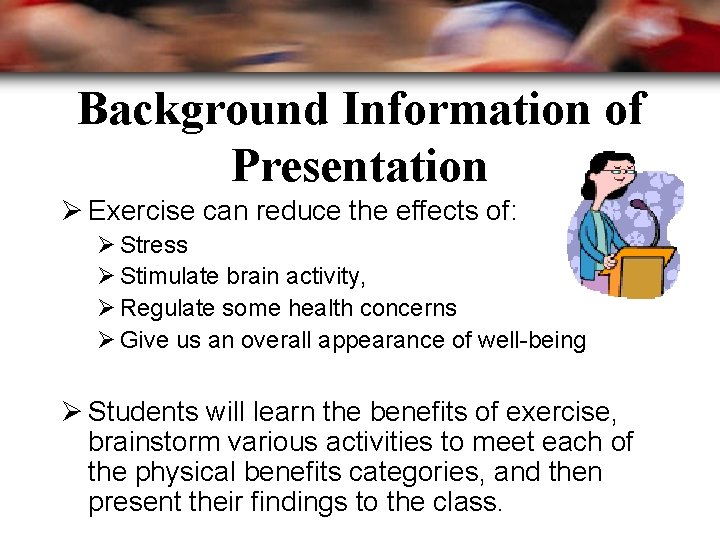 Background Information of Presentation

➢ Exercise can reduce the effects of:
➢ Stress
➢ Stimulate brain activity,
➢ Regulate some health concerns
➢ Give us an overall appearance of well-being

➢ Students will learn the benefits of exercise, brainstorm various activities to meet each of the physical benefits categories, and then present their findings to the class.